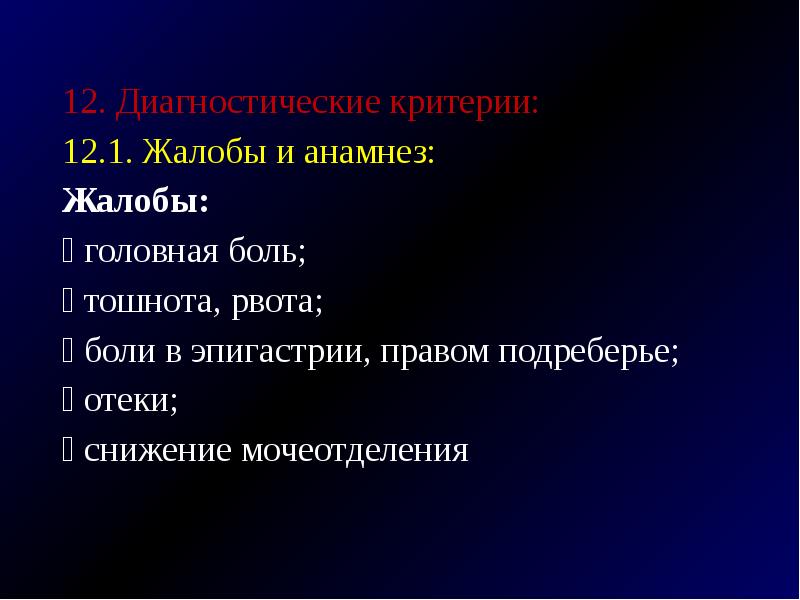 12. Диагностические критерии:

12.1. Жалобы и анамнез:

Жалобы:

 головная боль;

 тошнота, рвота;

 боли в эпигастрии, правом подреберье;

 отеки;

 снижение мочеотделения